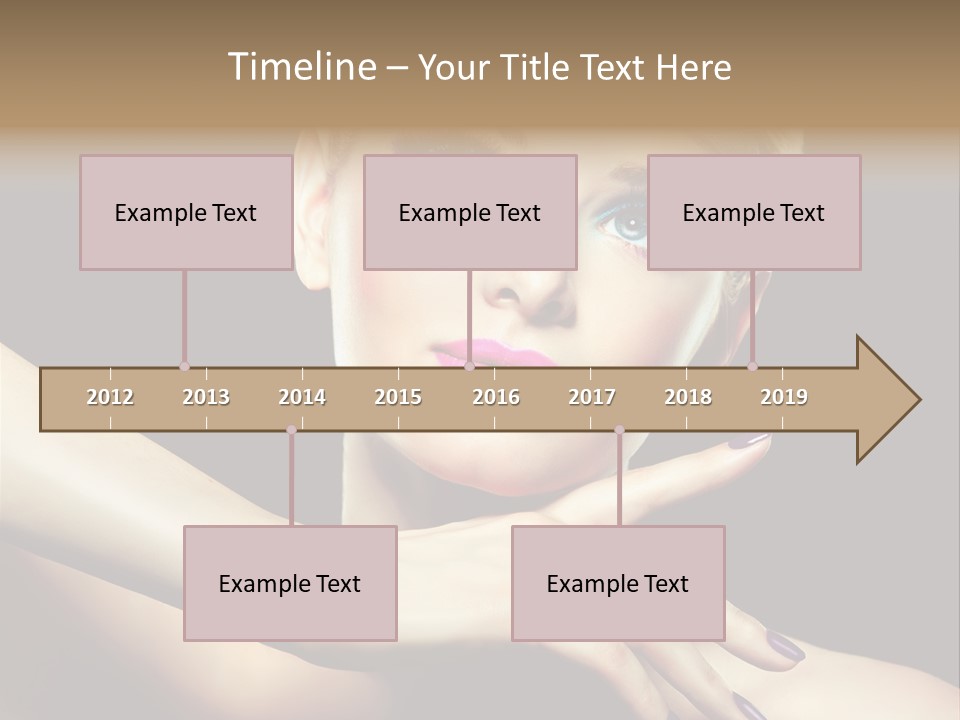 Timeline – Your Title Text Here

Example Text

Example Text

Example Text

2012 2013 2014 2015 2016 2017 2018 2019

Example Text

Example Text